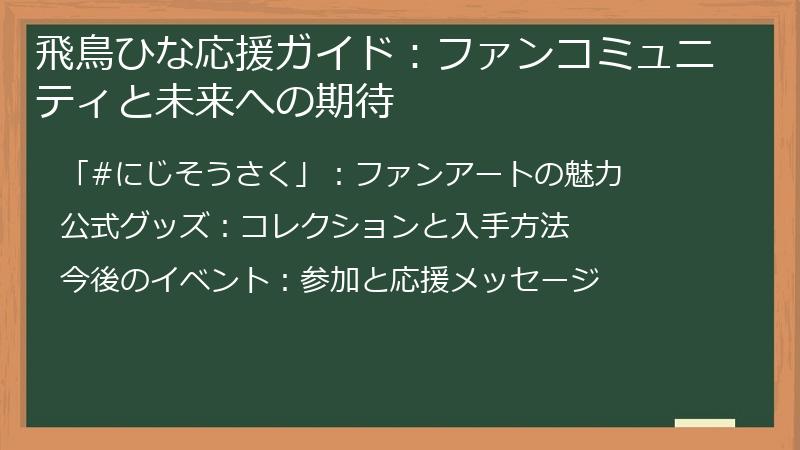 飛鳥ひな応援ガイド：ファンコミュニティと未来への期待

「#にじそうさく」：ファンアートの魅力

公式グッズ：コレクションと入手方法

今後のイベント：参加と応援メッセージ